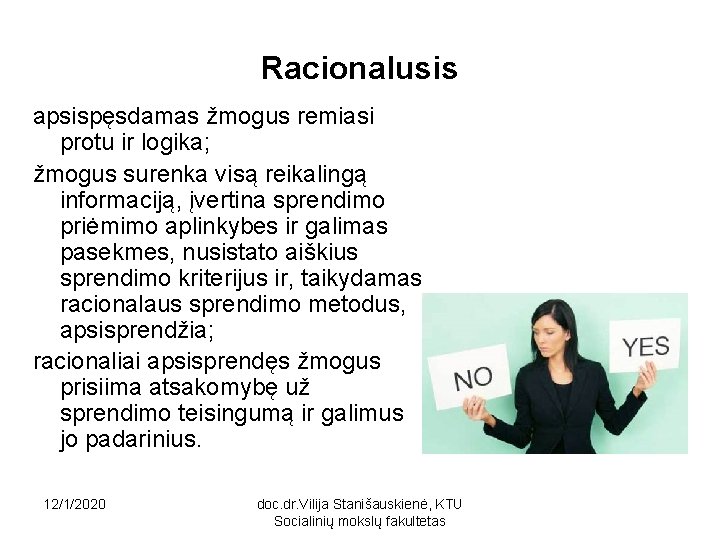 Racionalusis

apsispęsdamas žmogus remiasi protu ir logika;

žmogus surenka visą reikalingą informaciją, įvertina sprendimo priėmimo aplinkybes ir galimas pasekmes, nusistato aiškius sprendimo kriterijus ir, taikydamas racionalaus sprendimo metodus, apsisprendžia;

racionaliai apsisprendęs žmogus prisiima atsakomybę už sprendimo teisingumą ir galimus jo padarinius.

NO

YES

12/1/2020

doc.dr.Vilija Stanišauskienė, KTU Socialinių mokslų fakultetas